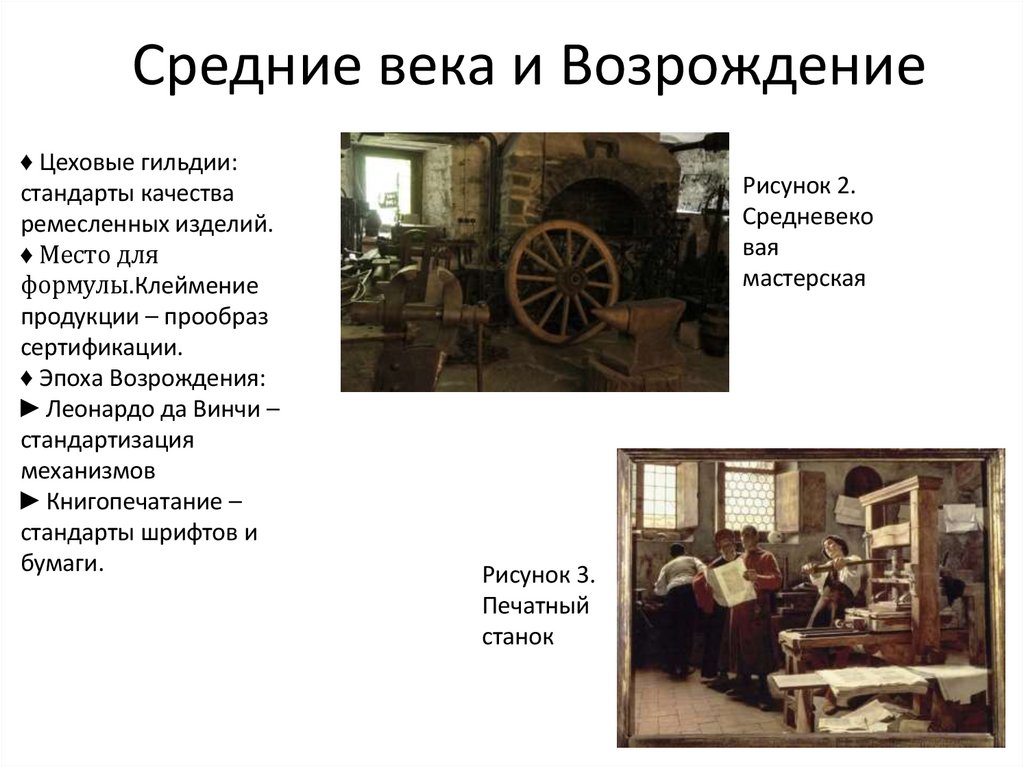 Средние века и Возрождение

♦ Цеховые гильдии: стандарты качества ремесленных изделий.
♦ Место для формулы.Клеймение продукции – прообраз сертификации.
♦ Эпоха Возрождения:
► Леонардо да Винчи – стандартизация механизмов
► Книгопечатание – стандарты шрифтов и бумаги.

Рисунок 2. Средневековая мастерская

Рисунок 3. Печатный станок